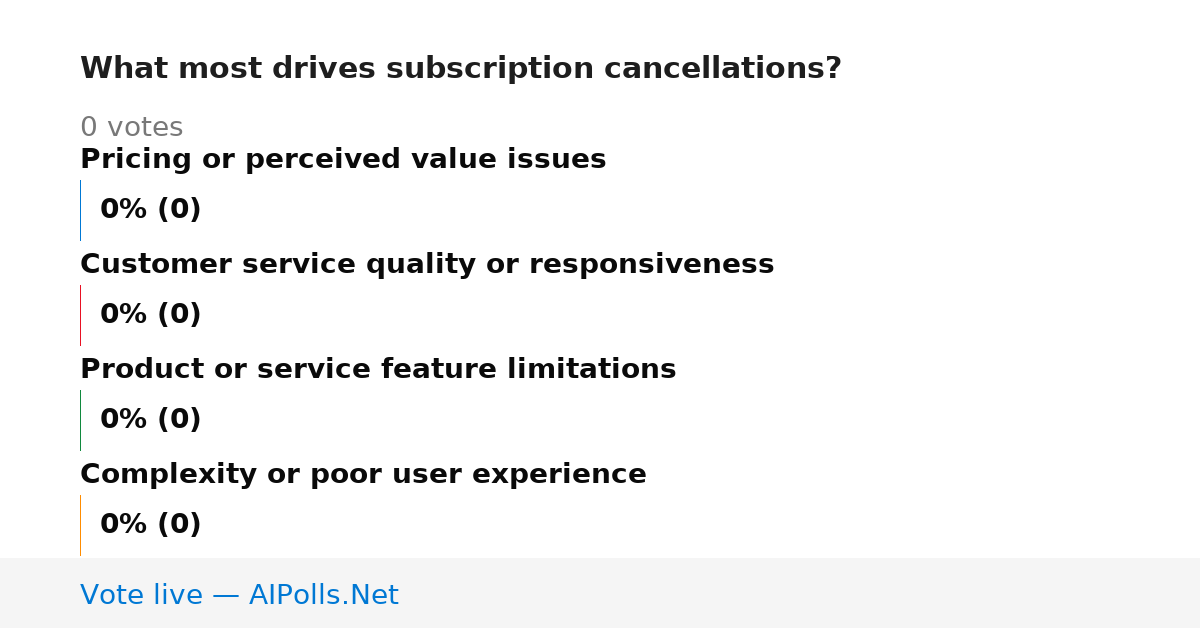 What most drives subscription cancellations?

0 votes

Pricing or perceived value issues

0% (0)

Customer service quality or responsiveness

0% (0)

Product or service feature limitations

0% (0)

Complexity or poor user experience

0% (0)

Vote live — AIPolls.Net